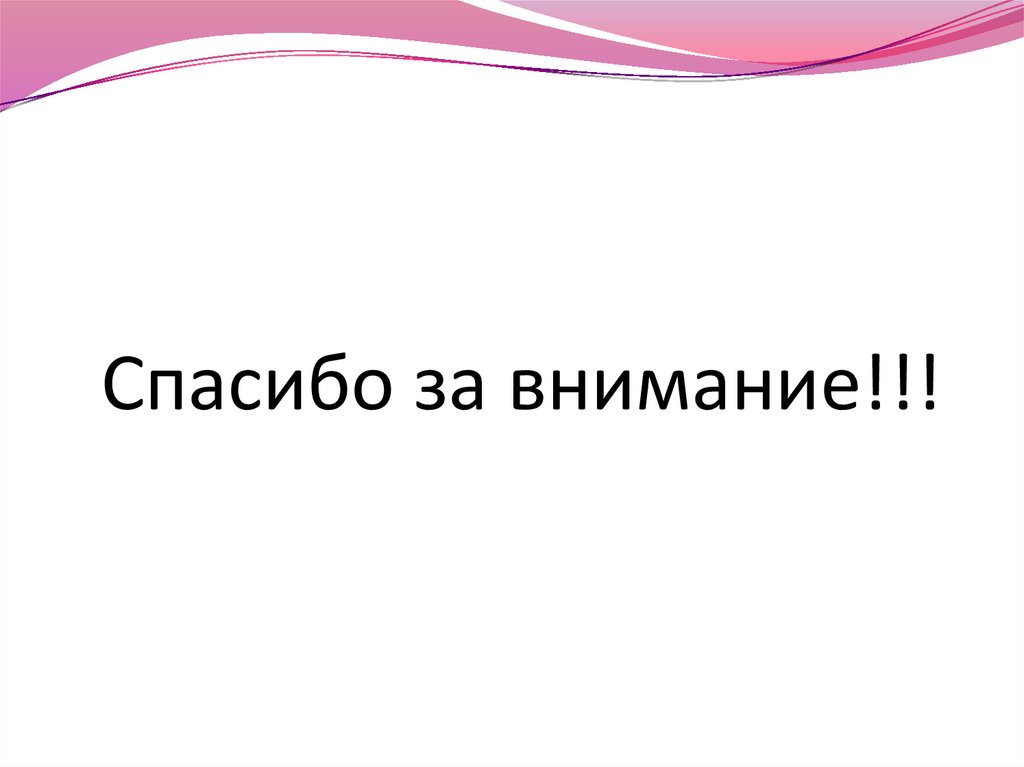 Спасибо за внимание!!!